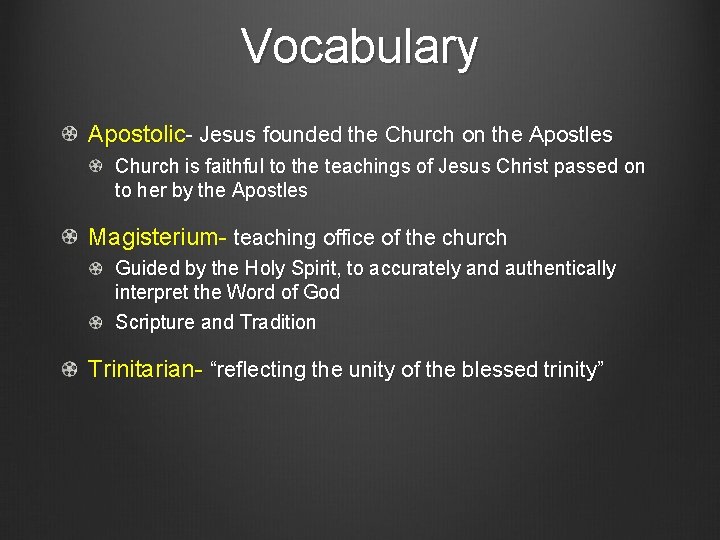 Vocabulary

Apostolic- Jesus founded the Church on the Apostles

Church is faithful to the teachings of Jesus Christ passed on to her by the Apostles

Magisterium- teaching office of the church

Guided by the Holy Spirit, to accurately and authentically interpret the Word of God

Scripture and Tradition

Trinitarian- “reflecting the unity of the blessed trinity”